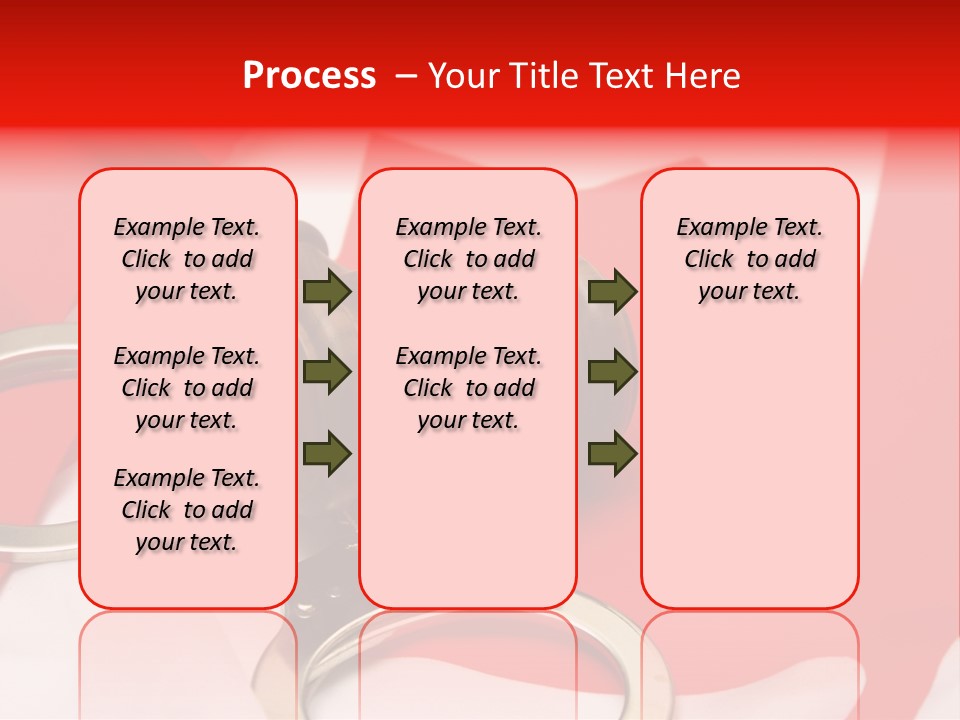 Process – Your Title Text Here

Example Text. Click to add your text.

Example Text. Click to add your text.

Example Text. Click to add your text.

Example Text. Click to add your text.

Example Text. Click to add your text.

Example Text. Click to add your text.